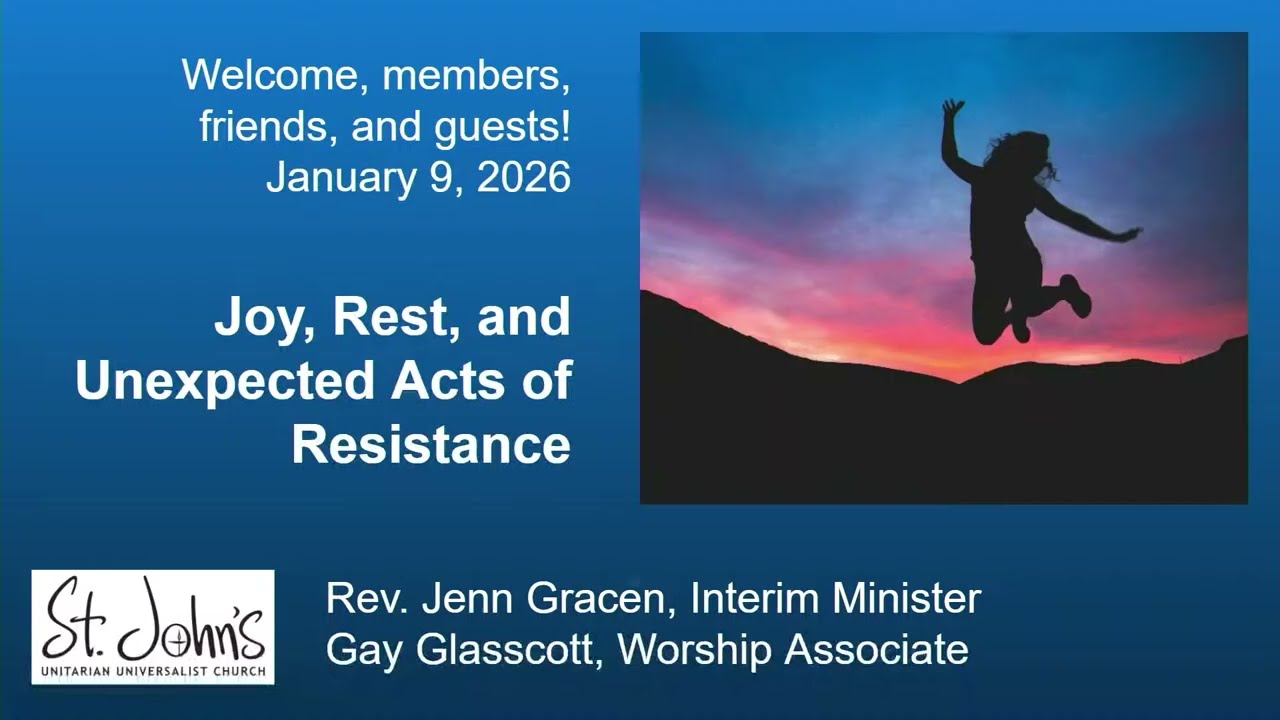 Welcome, members, friends, and guests!
January 9, 2026

Joy, Rest, and Unexpected Acts of Resistance

St. John's
UNITARIAN UNIVERSALIST CHURCH

Rev. Jenn Gracen, Interim Minister
Gay Glasscott, Worship Associate